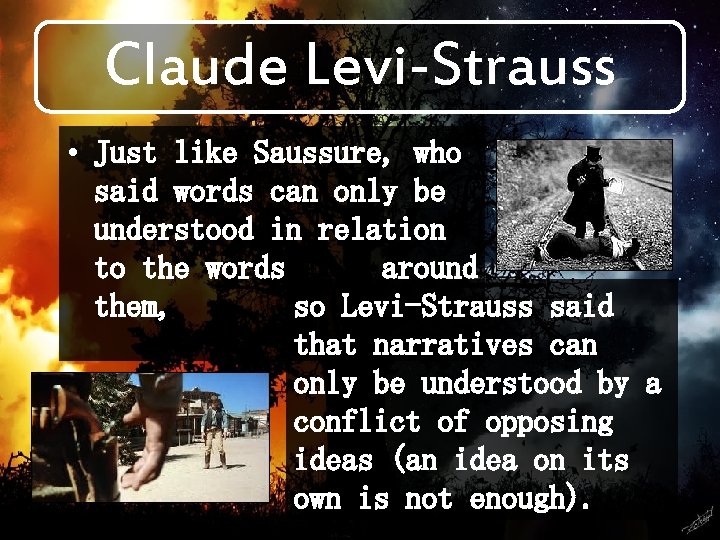 Claude Levi-Strauss

• Just like Saussure, who said words can only be understood in relation to the words around them, so Levi-Strauss said that narratives can only be understood by a conflict of opposing ideas (an idea on its own is not enough).